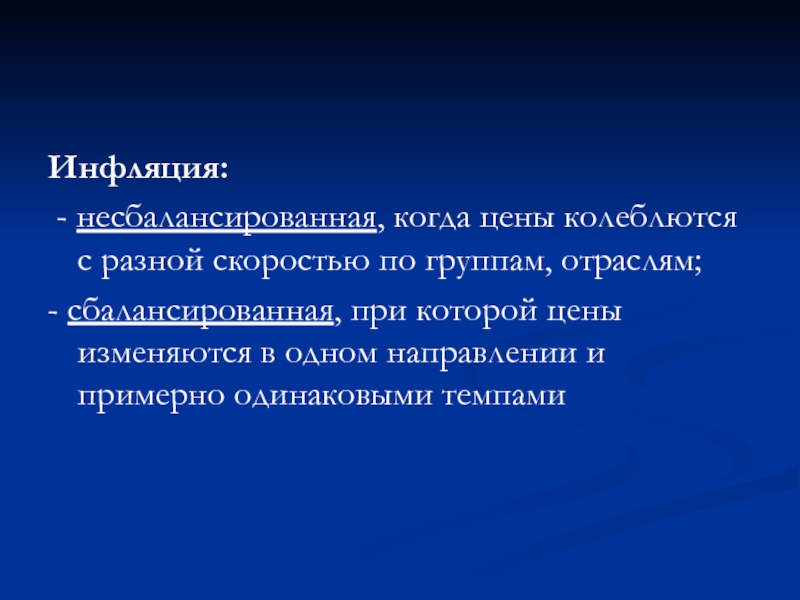 Инфляция:

- несбалансированная, когда цены колеблются с разной скоростью по группам, отраслям;

- сбалансированная, при которой цены изменяются в одном направлении и примерно одинаковыми темпами